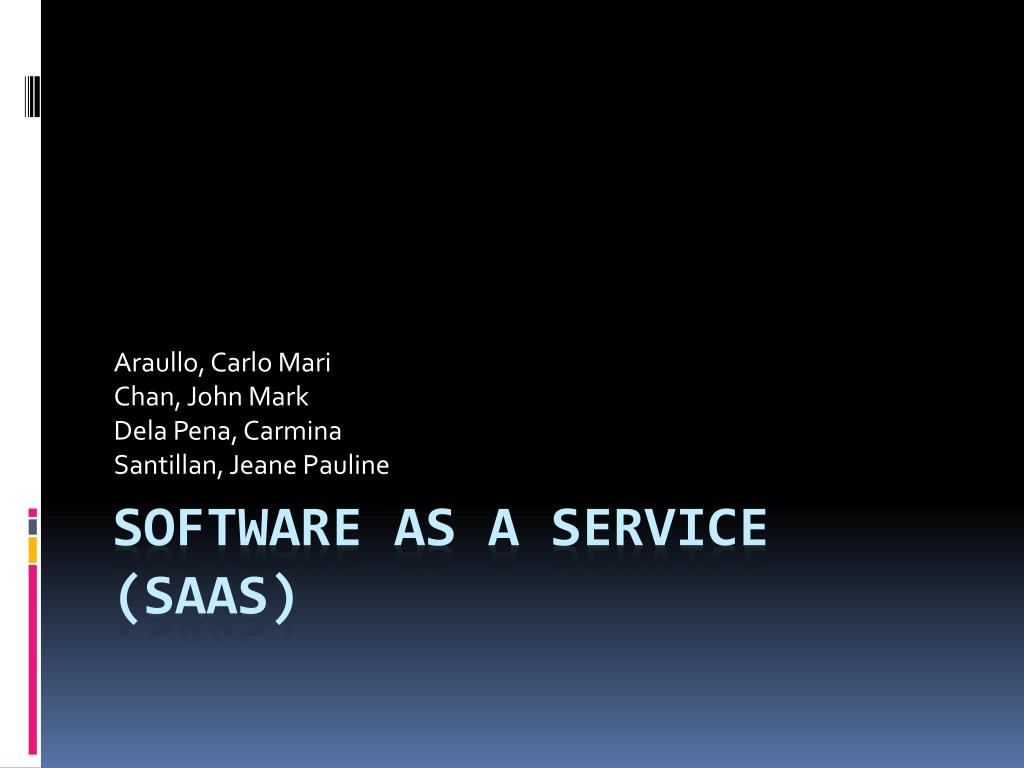 Araullo, Carlo Mari
Chan, John Mark
Dela Pena, Carmina
Santillan, Jeane Pauline

SOFTWARE AS A SERVICE (SAAS)